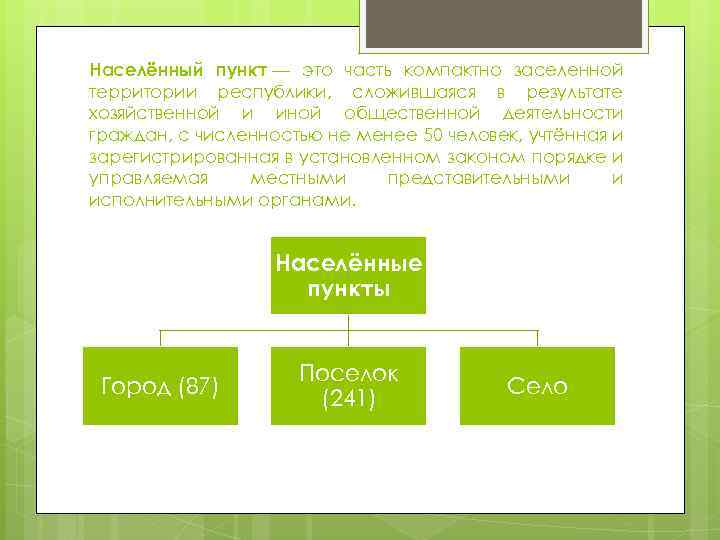 Населённый пункт — это часть компактно заселенной территории республики, сложившаяся в результате хозяйственной и иной общественной деятельности граждан, с численностью не менее 50 человек, учтённая и зарегистрированная в установленном законом порядке и управляемая местными представительными и исполнительными органами.

Населённые пункты

Город (87)

Поселок (241)

Село